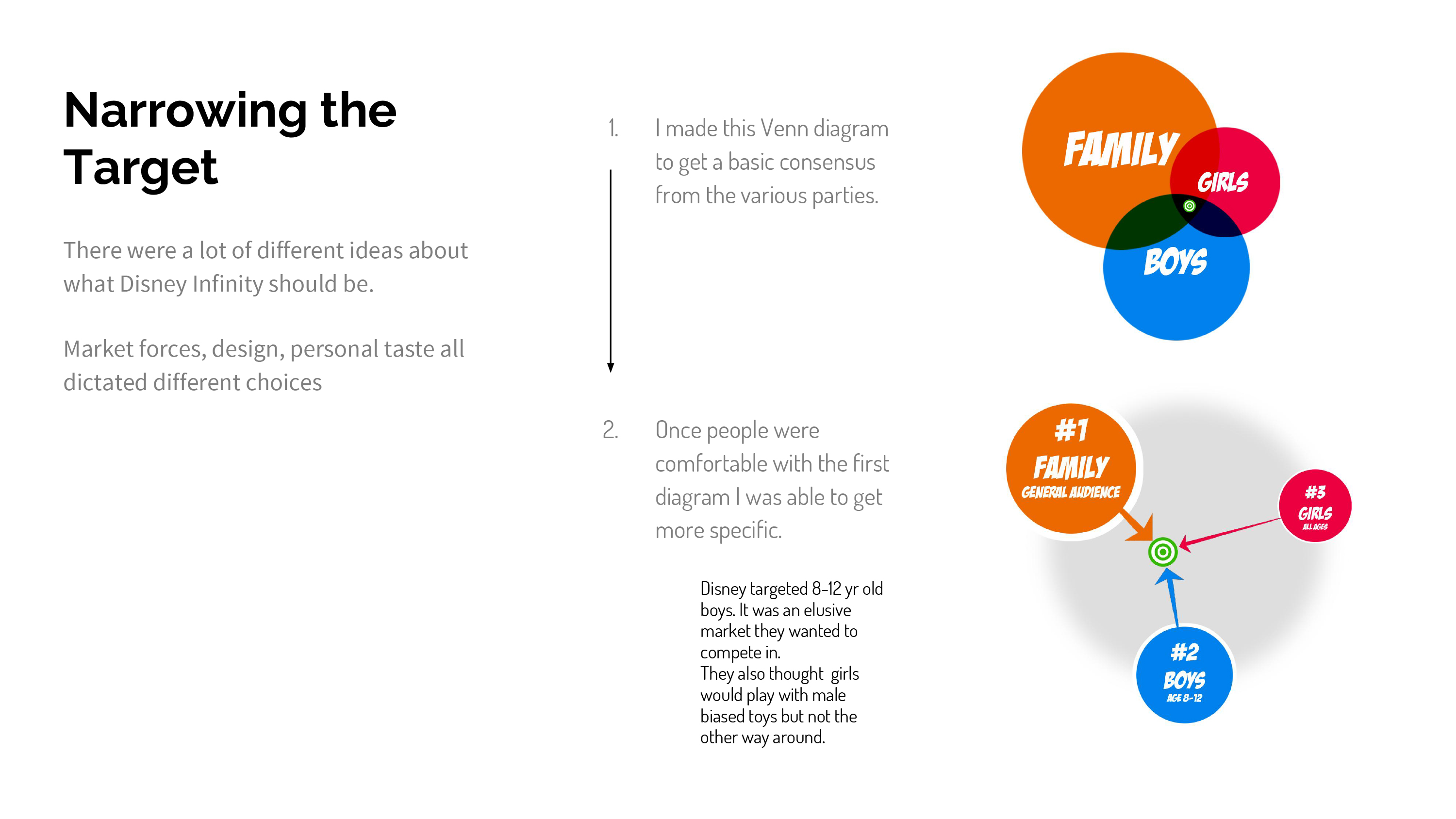 Narrowing the Target

There were a lot of different ideas about what Disney Infinity should be.

Market forces, design, personal taste all dictated different choices

1. I made this Venn diagram to get a basic consensus from the various parties.

FAMILY
GIRLS
BOYS

2. Once people were comfortable with the first diagram I was able to get more specific.

Disney targeted 8-12 yr old boys. It was an elusive market they wanted to compete in.
They also thought girls would play with male biased toys but not the other way around.

#1
FAMILY
GENERAL AUDIENCE

#3
GIRLS
ALL AGES

#2
BOYS
AGE 8-12